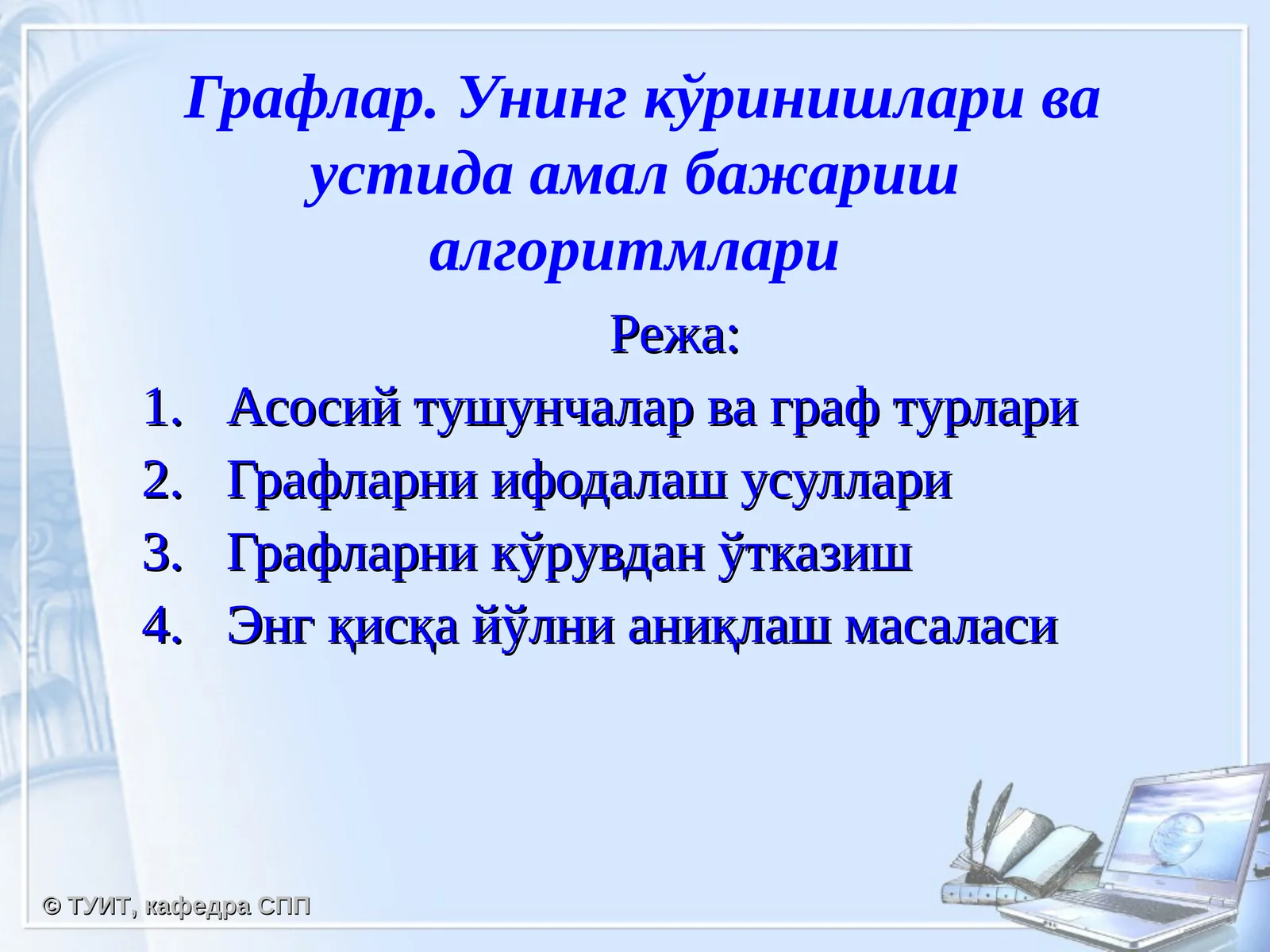 Графлар. Унинг кўринишлари ва устида амал бажариш алгоритмлари

Режа:

1. Асосий тушунчалар ва граф турлари
2. Графларни ифодалаш усуллари
3. Графларни кўрувдан ўтказиш
4. Энг қисқа йўлни аниқлаш масаласи

© ТУИТ, кафедра СПП